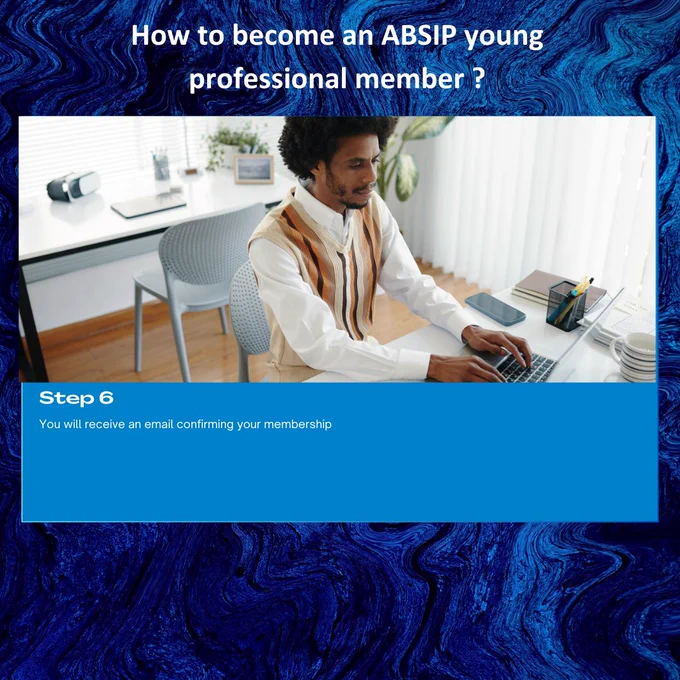 How to become an ABSIP young professional member ?

Step 6

You will receive an email confirming your membership